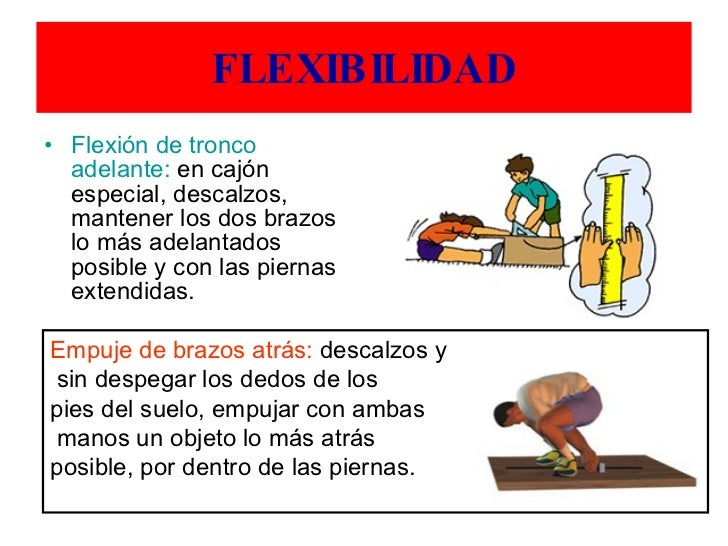 FLEXIBILIDAD

• Flexión de tronco adelante: en cajón especial, descalzos, mantener los dos brazos lo más adelantados posible y con las piernas extendidas.

Empuje de brazos atrás: descalzos y sin despegar los dedos de los pies del suelo, empujar con ambas manos un objeto lo más atrás posible, por dentro de las piernas.